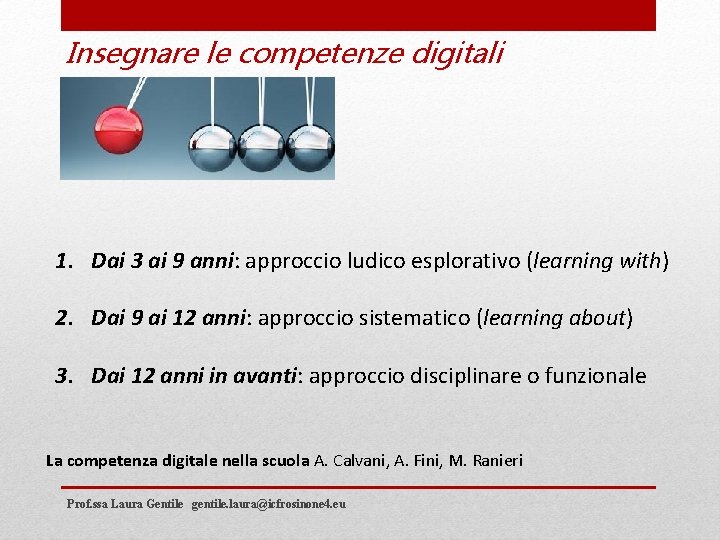 Insegnare le competenze digitali

1. Dai 3 ai 9 anni: approccio ludico esplorativo (learning with)

2. Dai 9 ai 12 anni: approccio sistematico (learning about)

3. Dai 12 anni in avanti: approccio disciplinare o funzionale

La competenza digitale nella scuola A. Calvani, A. Fini, M. Ranieri

Prof.ssa Laura Gentile gentile.laura@icfrosinone4.eu